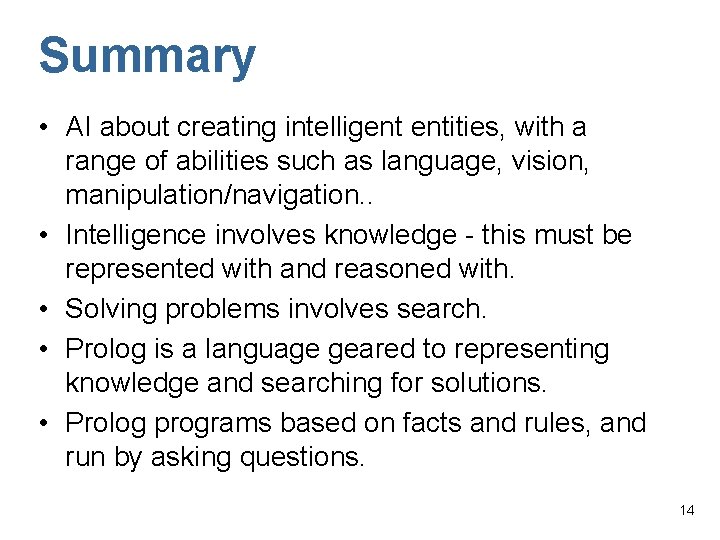 Summary

• AI about creating intelligent entities, with a range of abilities such as language, vision, manipulation/navigation..
• Intelligence involves knowledge - this must be represented with and reasoned with.
• Solving problems involves search.
• Prolog is a language geared to representing knowledge and searching for solutions.
• Prolog programs based on facts and rules, and run by asking questions.

14